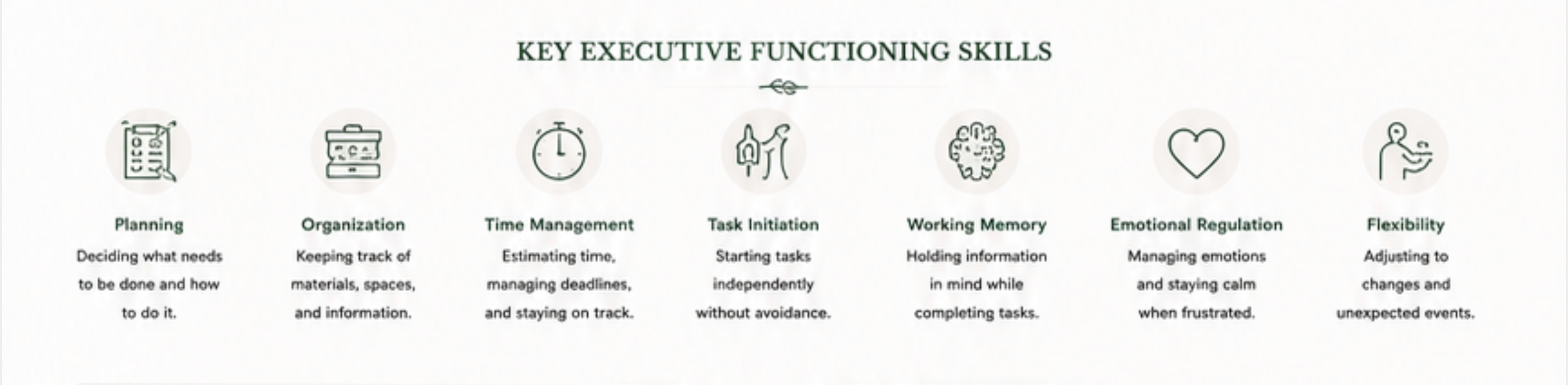 KEY EXECUTIVE FUNCTIONING SKILLS

Planning
Deciding what needs to be done and how to do it.

Organization
Keeping track of materials, spaces, and information.

Time Management
Estimating time, managing deadlines, and staying on track.

Task Initiation
Starting tasks independently without avoidance.

Working Memory
Holding information in mind while completing tasks.

Emotional Regulation
Managing emotions and staying calm when frustrated.

Flexibility
Adjusting to changes and unexpected events.